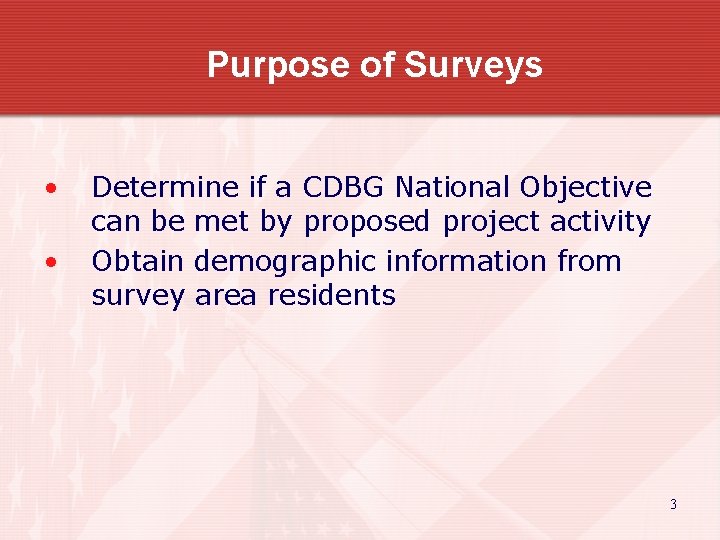 Purpose of Surveys

• Determine if a CDBG National Objective can be met by proposed project activity
• Obtain demographic information from survey area residents

3